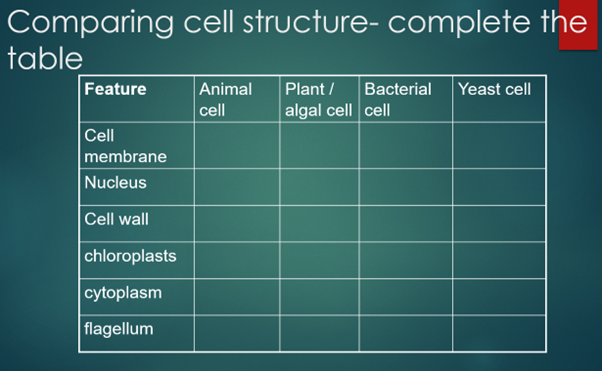 Comparing cell structure- complete the table

| Feature | Animal cell | Plant / algal cell | Bacterial cell | Yeast cell |
|---|---|---|---|---|
| Cell membrane | | | | |
| Nucleus | | | | |
| Cell wall | | | | |
| chloroplasts | | | | |
| cytoplasm | | | | |
| flagellum | | | | |